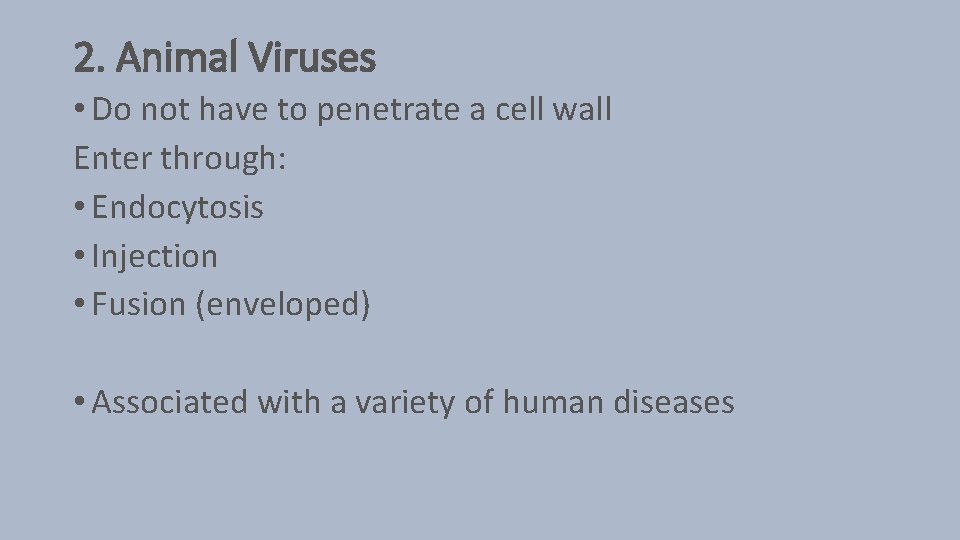 2. Animal Viruses

• Do not have to penetrate a cell wall

Enter through:

• Endocytosis

• Injection

• Fusion (enveloped)

• Associated with a variety of human diseases